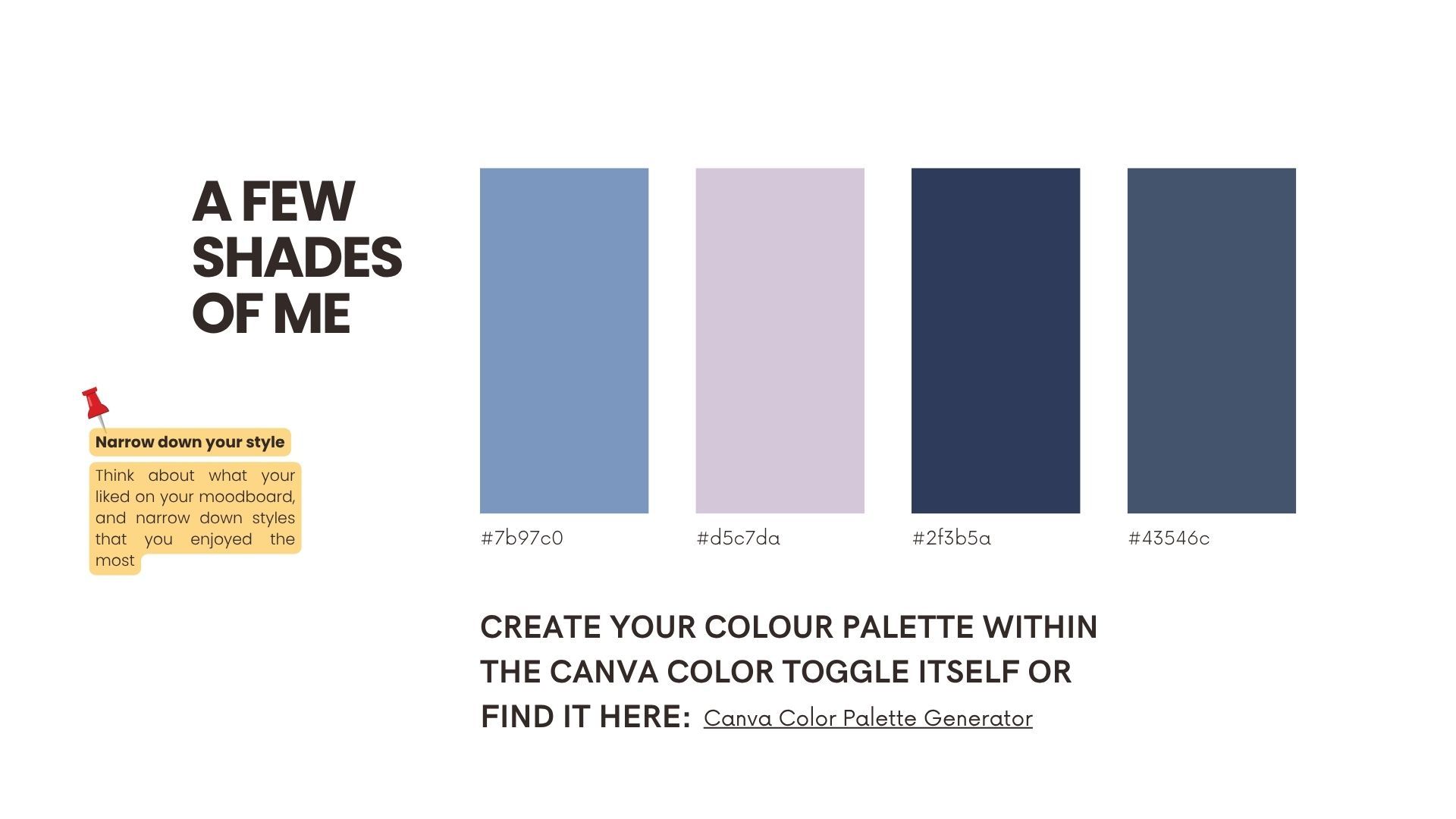 A FEW SHADES OF ME

Narrow down your style

Think about what your liked on your moodboard, and narrow down styles that you enjoyed the most

#7b97c0

#d5c7da

#2f3b5a

#43546c

CREATE YOUR COLOUR PALETTE WITHIN THE CANVA COLOR TOGGLE ITSELF OR FIND IT HERE: Canva Color Palette Generator